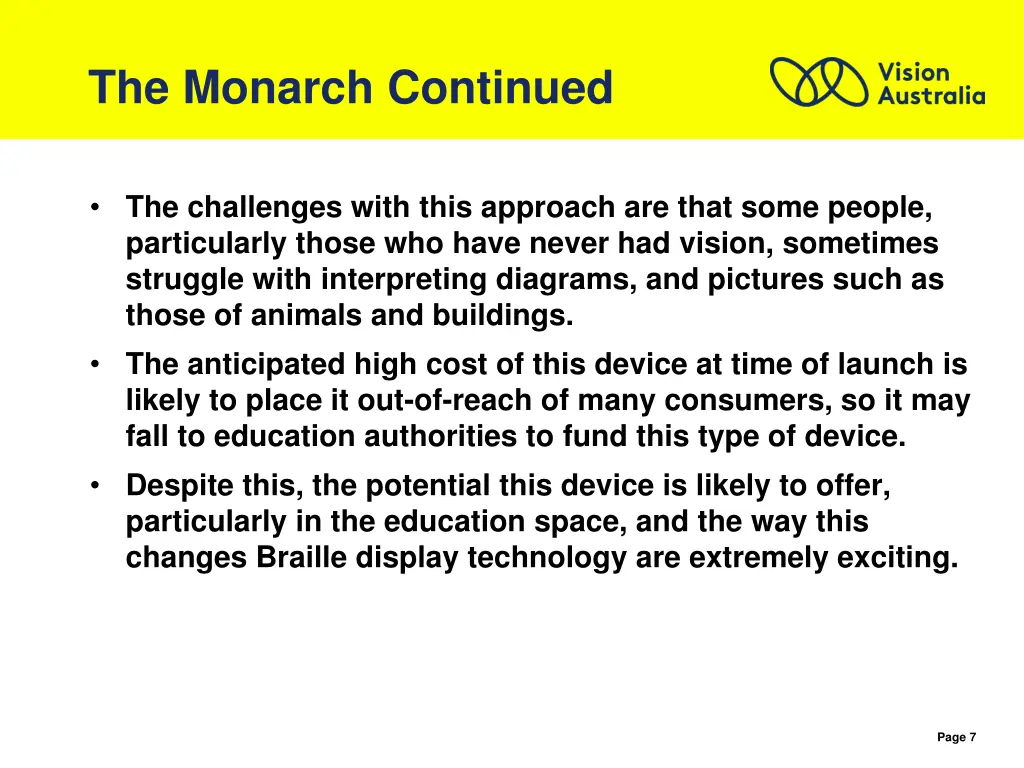 The Monarch Continued

Vision Australia

• The challenges with this approach are that some people, particularly those who have never had vision, sometimes struggle with interpreting diagrams, and pictures such as those of animals and buildings.
• The anticipated high cost of this device at time of launch is likely to place it out-of-reach of many consumers, so it may fall to education authorities to fund this type of device.
• Despite this, the potential this device is likely to offer, particularly in the education space, and the way this changes Braille display technology are extremely exciting.

Page 7